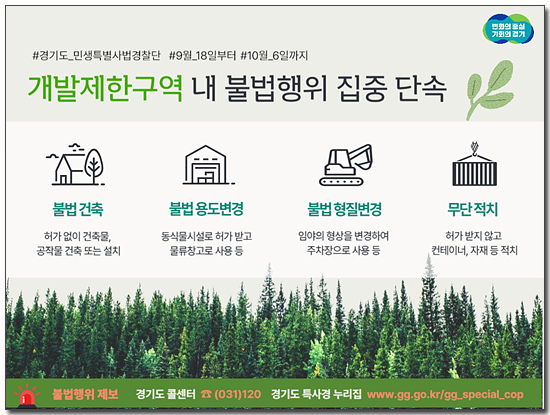 변화의 중심 기회의 경기

#경기도_민생특별사법경찰단 #9월_18일부터 #10월_6일까지

개발제한구역 내 불법행위 집중 단속

불법 건축

허가 없이 건축물, 공작물 건축 또는 설치

불법 용도변경

동식물시설로 허가 받고 물류창고로 사용 등

불법 형질변경

임야의 형상을 변경하여 주차장으로 사용 등

무단 적치

허가 받지 않고 컨테이너, 자재 등 적치

불법행위 제보 경기도 콜센터 ☎ (031)120 경기도 특사경 누리집 www.gg.go.kr/gg_special_cop